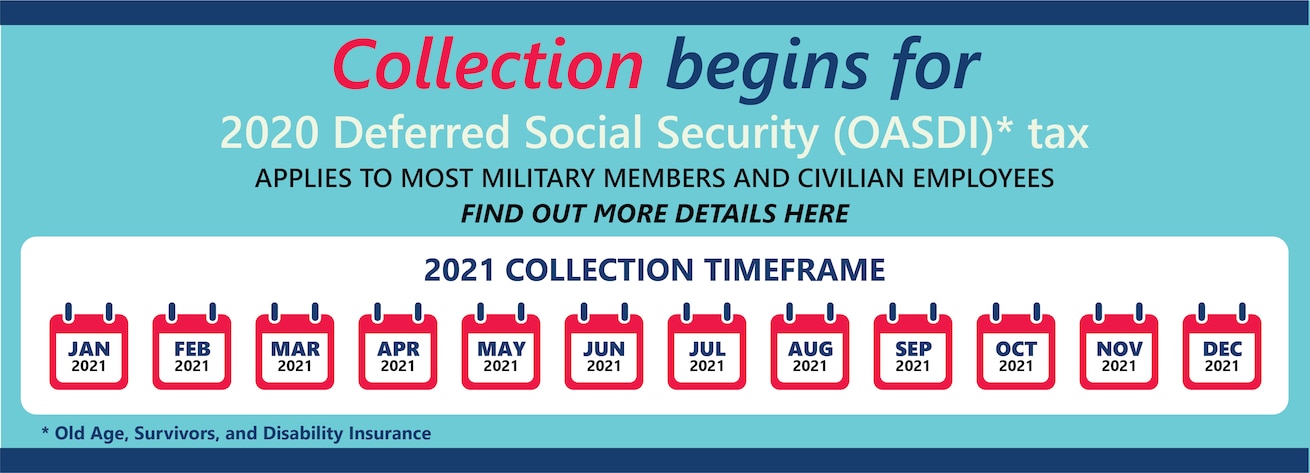 Collection begins for
2020 Deferred Social Security (OASDI)* tax
APPLIES TO MOST MILITARY MEMBERS AND CIVILIAN EMPLOYEES
FIND OUT MORE DETAILS HERE

2021 COLLECTION TIMEFRAME

JAN 2021
FEB 2021
MAR 2021
APR 2021
MAY 2021
JUN 2021
JUL 2021
AUG 2021
SEP 2021
OCT 2021
NOV 2021
DEC 2021

* Old Age, Survivors, and Disability Insurance